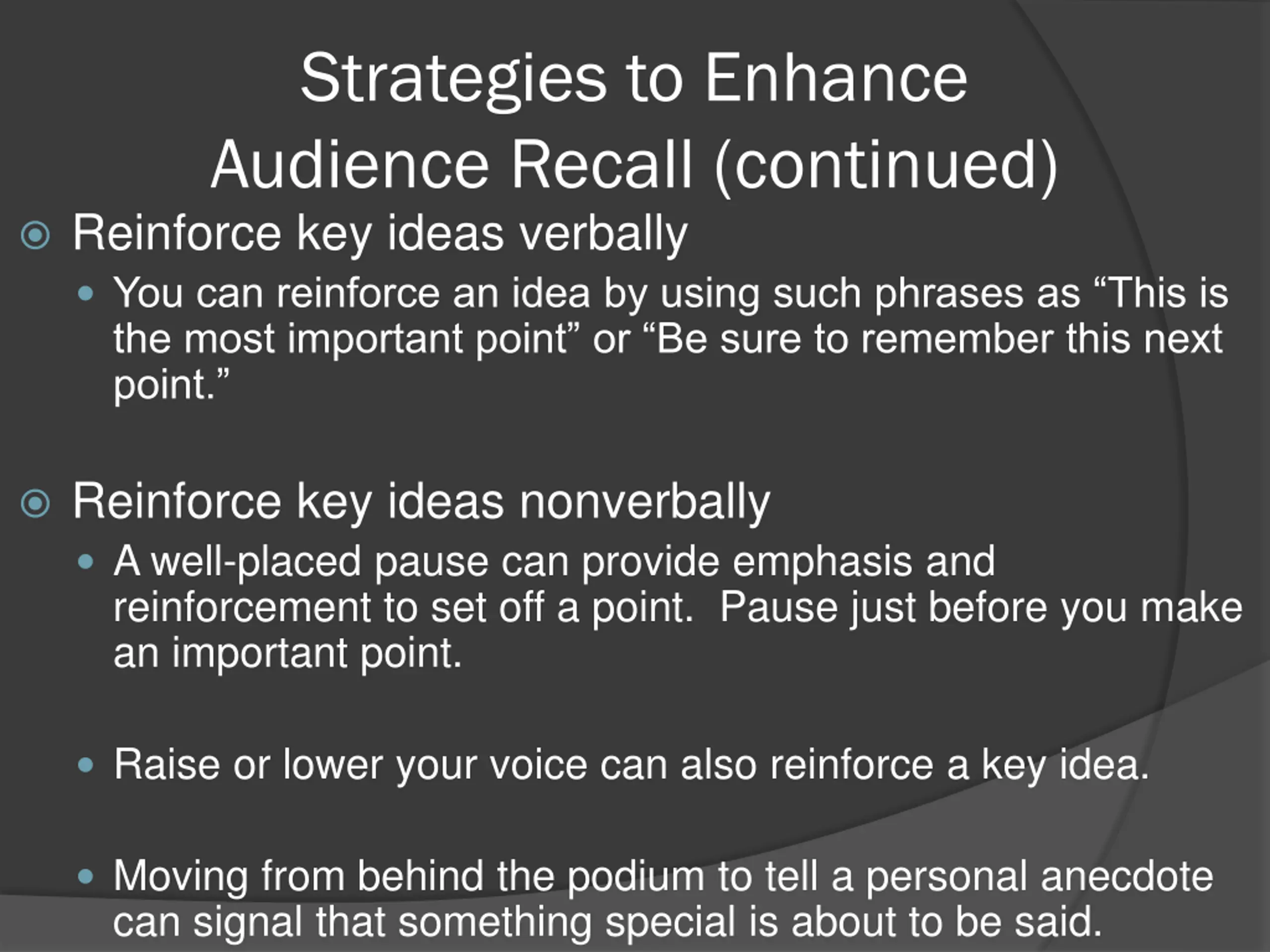 Strategies to Enhance Audience Recall (continued)

Reinforce key ideas verbally

You can reinforce an idea by using such phrases as “This is the most important point” or “Be sure to remember this next point.”

Reinforce key ideas nonverbally

A well-placed pause can provide emphasis and reinforcement to set off a point. Pause just before you make an important point.

Raise or lower your voice can also reinforce a key idea.

Moving from behind the podium to tell a personal anecdote can signal that something special is about to be said.